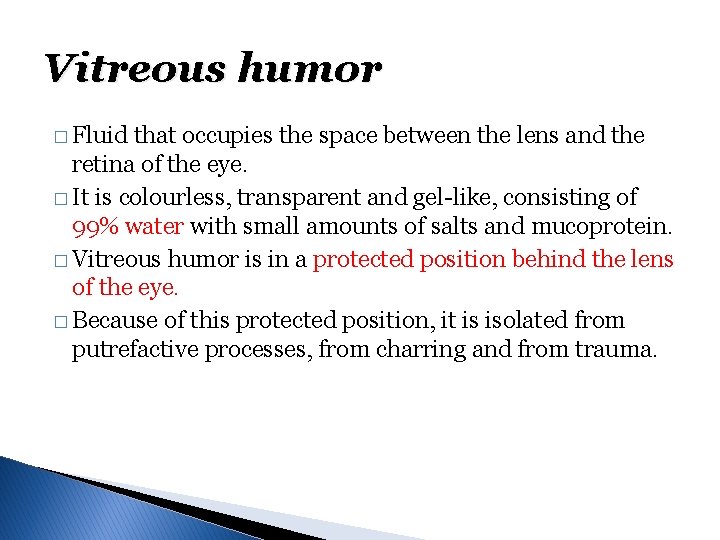 Vitreous humor

□ Fluid that occupies the space between the lens and the retina of the eye.

□ It is colourless, transparent and gel-like, consisting of 99% water with small amounts of salts and mucoprotein.

□ Vitreous humor is in a protected position behind the lens of the eye.

□ Because of this protected position, it is isolated from putrefactive processes, from charring and from trauma.